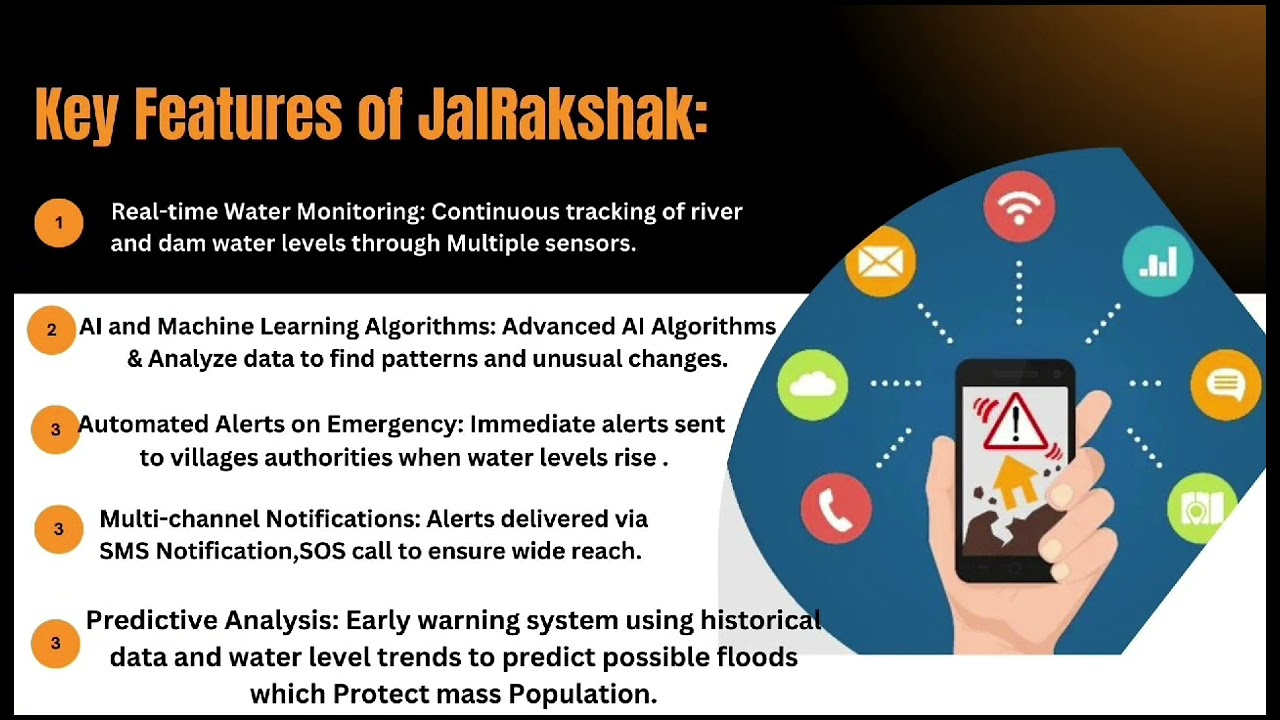 Key Features of JalRakshak:

1 Real-time Water Monitoring: Continuous tracking of river and dam water levels through Multiple sensors.

2 AI and Machine Learning Algorithms: Advanced AI Algorithms & Analyze data to find patterns and unusual changes.

3 Automated Alerts on Emergency: Immediate alerts sent to villages authorities when water levels rise .

3 Multi-channel Notifications: Alerts delivered via SMS Notification,SOS call to ensure wide reach.

3 Predictive Analysis: Early warning system using historical data and water level trends to predict possible floods which Protect mass Population.